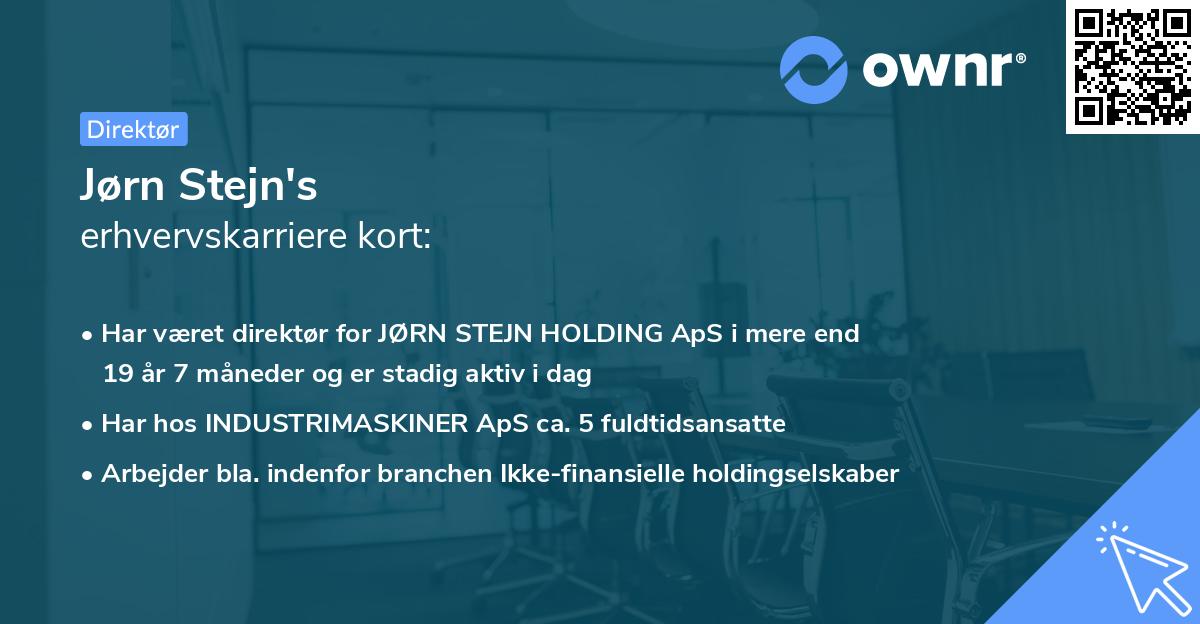 ownr®

Direktør

Jørn Stejn's
erhvervskarriere kort:

• Har været direktør for JØRN STEJN HOLDING ApS i mere end 19 år 7 måneder og er stadig aktiv i dag

• Har hos INDUSTRIMASKINER ApS ca. 5 fuldtidsansatte

• Arbejder bla. indenfor branchen Ikke-finansielle holdingselskaber